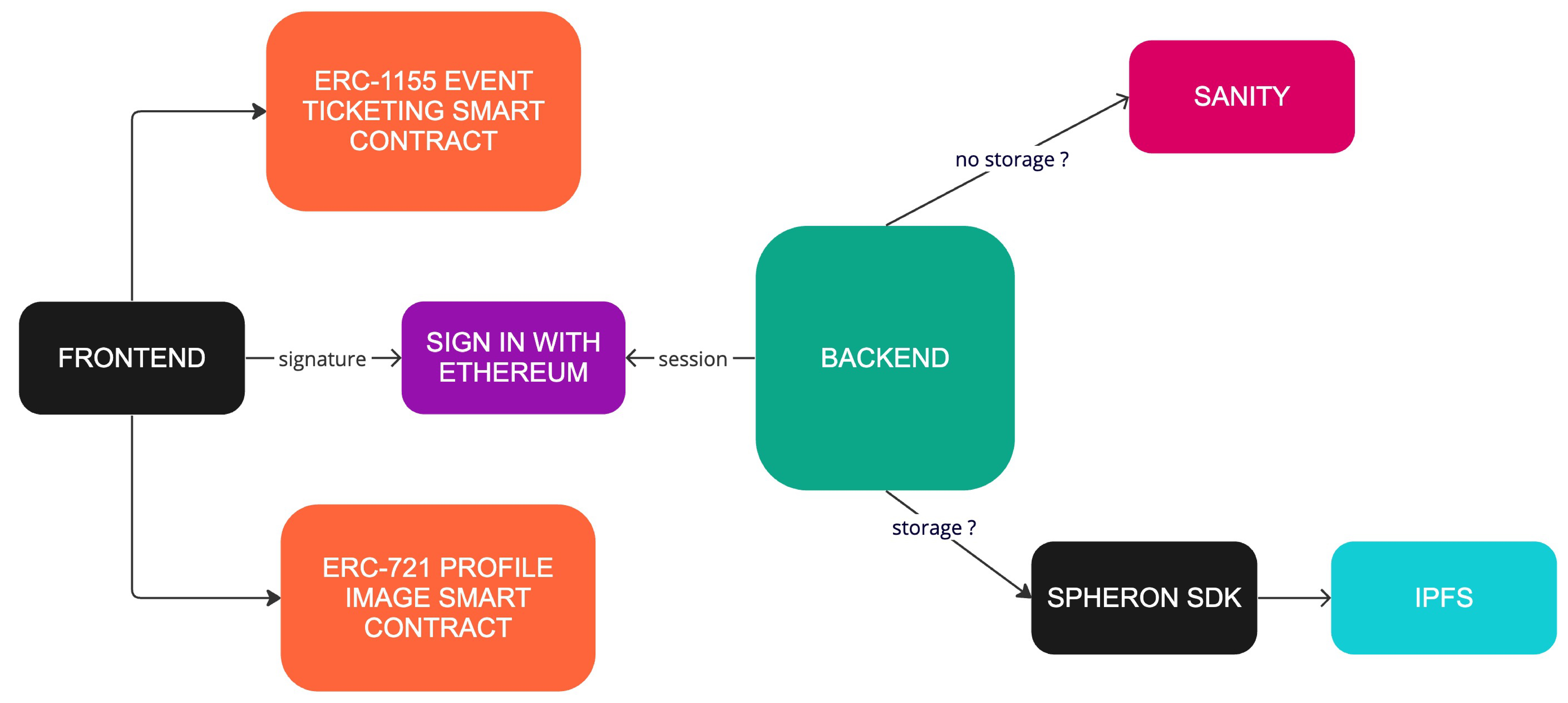 ERC-1155 EVENT TICKETING SMART CONTRACT

SANITY

no storage ?

FRONTEND

signature

SIGN IN WITH ETHEREUM

session

BACKEND

storage ?

ERC-721 PROFILE IMAGE SMART CONTRACT

SPHERON SDK

IPFS